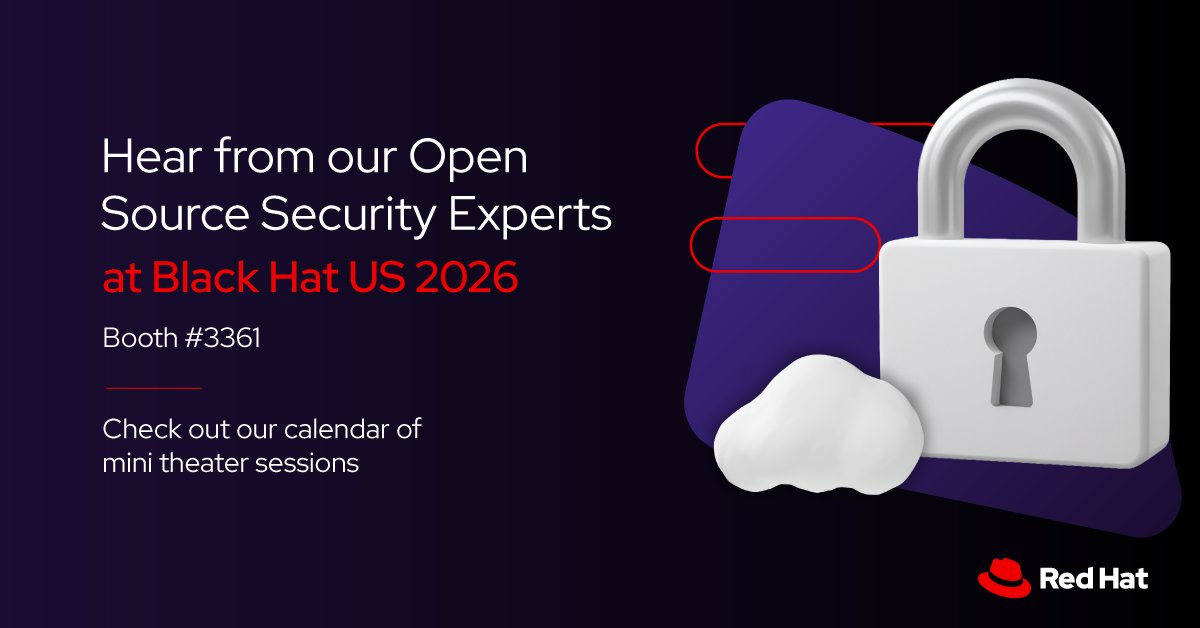 Hear from our Open Source Security Experts at Black Hat US 2026

Booth #3361

Check out our calendar of mini theater sessions

Red Hat